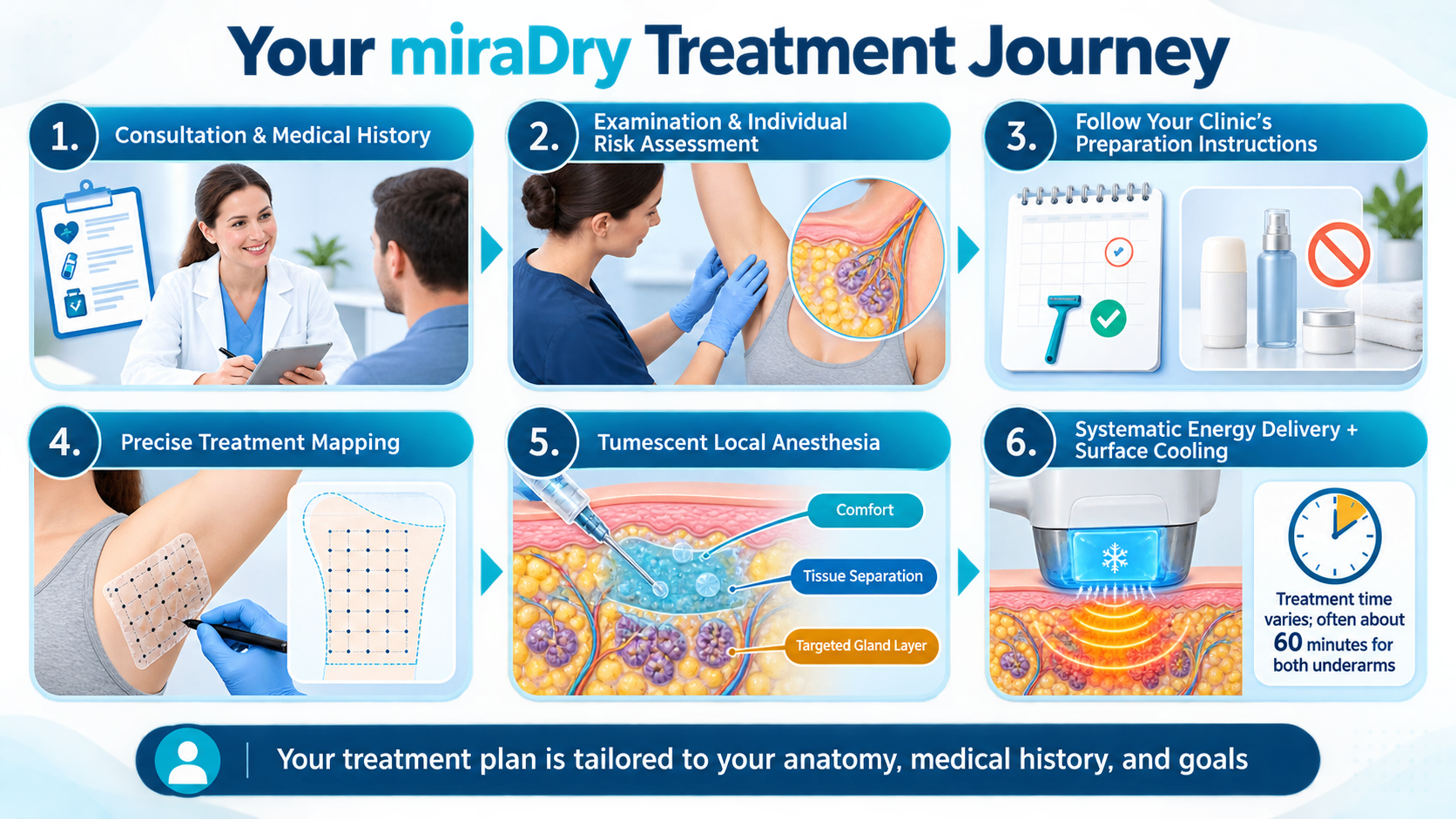 Your miraDry Treatment Journey

1. Consultation & Medical History

2. Examination & Individual Risk Assessment

3. Follow Your Clinic's Preparation Instructions

4. Precise Treatment Mapping

5. Tumescent Local Anesthesia

Comfort

Tissue Separation

Targeted Gland Layer

6. Systematic Energy Delivery + Surface Cooling

Treatment time varies; often about 60 minutes for both underarms

Your treatment plan is tailored to your anatomy, medical history, and goals